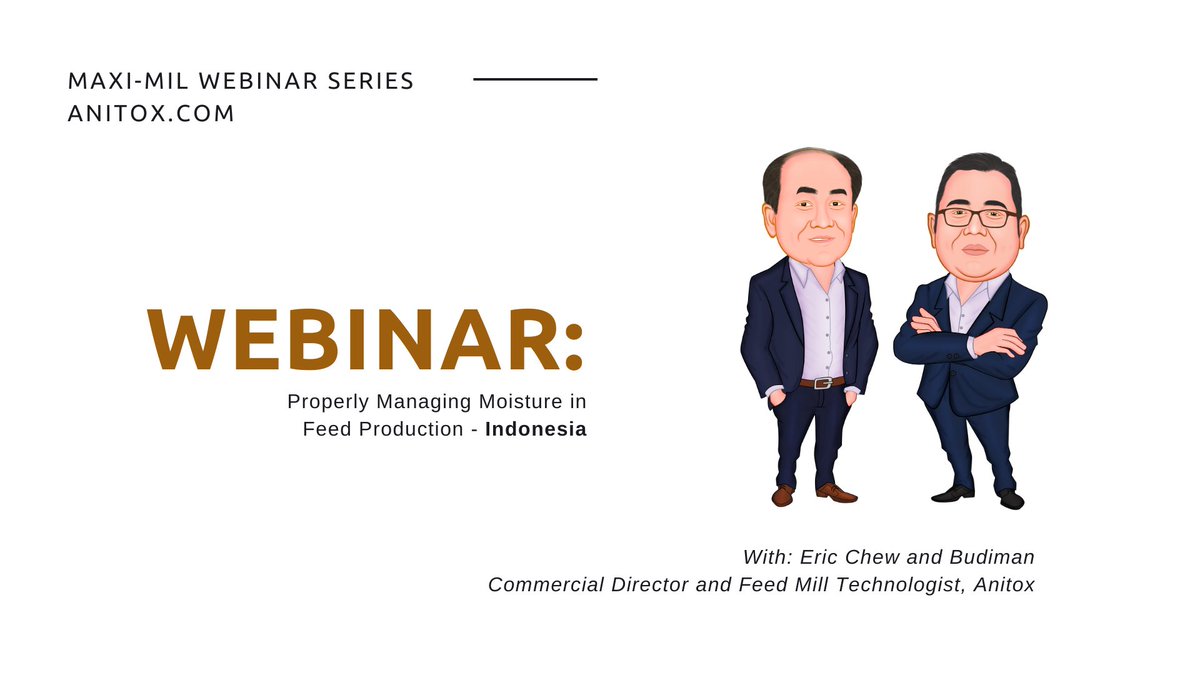 MAXI-MIL WEBINAR SERIES
ANITOX.COM

WEBINAR:

Properly Managing Moisture in Feed Production - Indonesia

With: Eric Chew and Budiman
Commercial Director and Feed Mill Technologist, Anitox